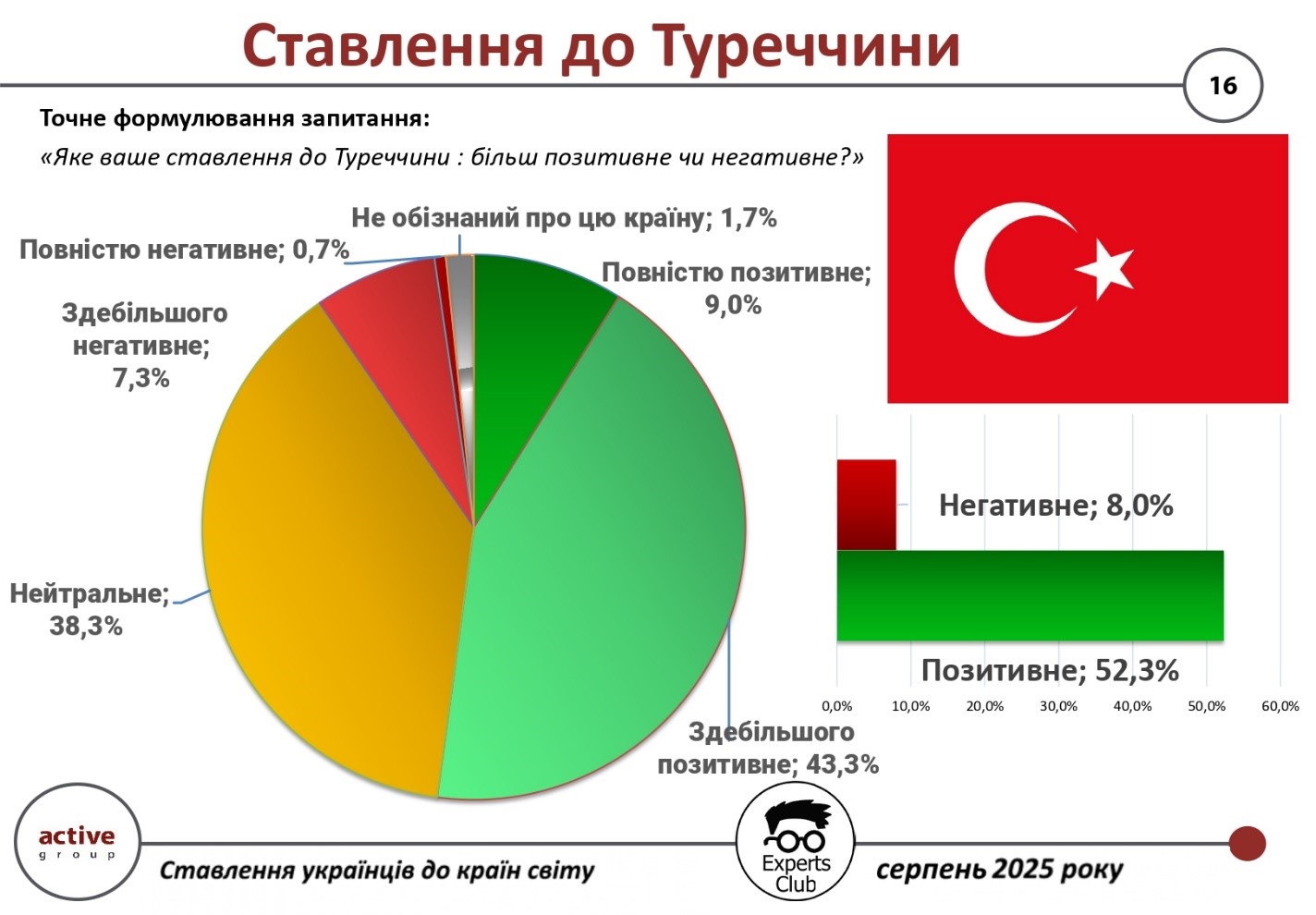 Ставлення до Туреччини

16

Точне формулювання запитання:

«Яке ваше ставлення до Туреччини : більш позитивне чи негативне?»

Не обізнаний про цю країну; 1,7%

Повністю негативне; 0,7%

Повністю позитивне; 9,0%

Здебільшого негативне; 7,3%

Нейтральне; 38,3%

Здебільшого позитивне; 43,3%

Негативне; 8,0%

Позитивне; 52,3%

0,0% 10,0% 20,0% 30,0% 40,0% 50,0% 60,0%

active group

Ставлення українців до країн світу

Experts Club

серпень 2025 року